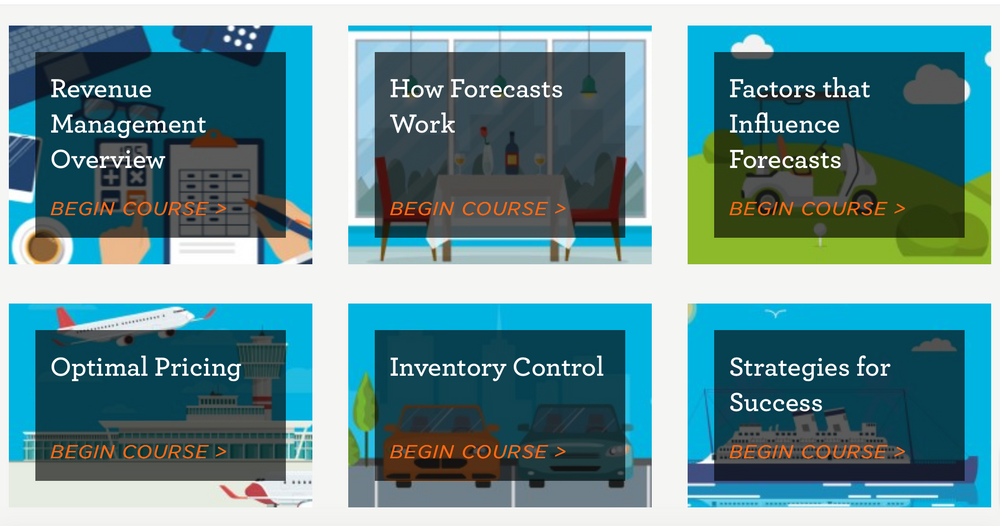 Revenue Management Overview

BEGIN COURSE >

How Forecasts Work

BEGIN COURSE >

Factors that Influence Forecasts

BEGIN COURSE >

Optimal Pricing

BEGIN COURSE >

Inventory Control

BEGIN COURSE >

Strategies for Success

BEGIN COURSE >